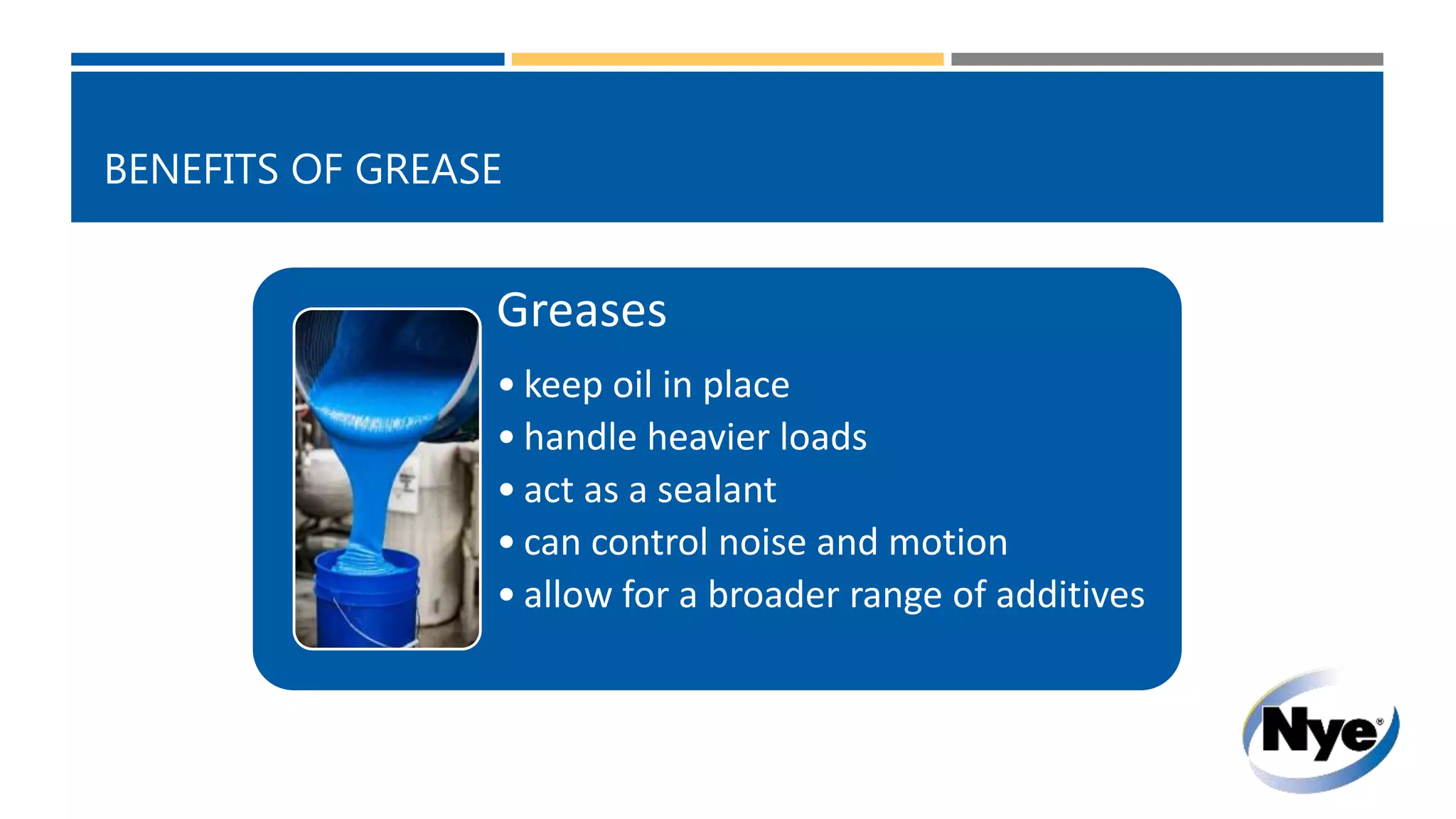 BENEFITS OF GREASE

Greases

• keep oil in place
• handle heavier loads
• act as a sealant
• can control noise and motion
• allow for a broader range of additives

Nye®